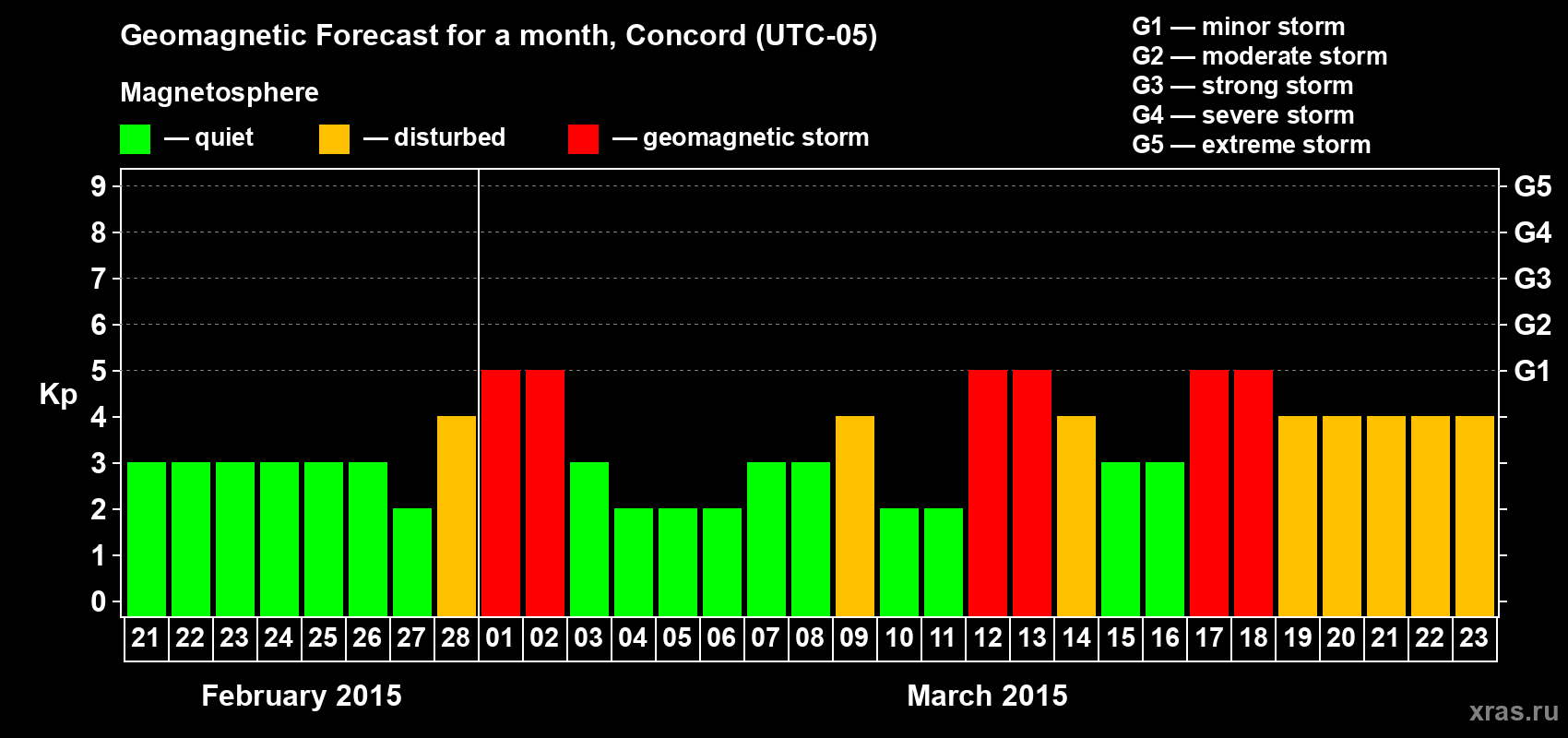 Geomagnetic Forecast for a month, Concord (UTC-05)

Magnetosphere

— quiet — disturbed — geomagnetic storm

G1 — minor storm
G2 — moderate storm
G3 — strong storm
G4 — severe storm
G5 — extreme storm

Kp

9 8 7 6 5 4 3 2 1 0

G5 G4 G3 G2 G1

21 22 23 24 25 26 27 28 01 02 03 04 05 06 07 08 09 10 11 12 13 14 15 16 17 18 19 20 21 22 23

February 2015

March 2015

xras.ru